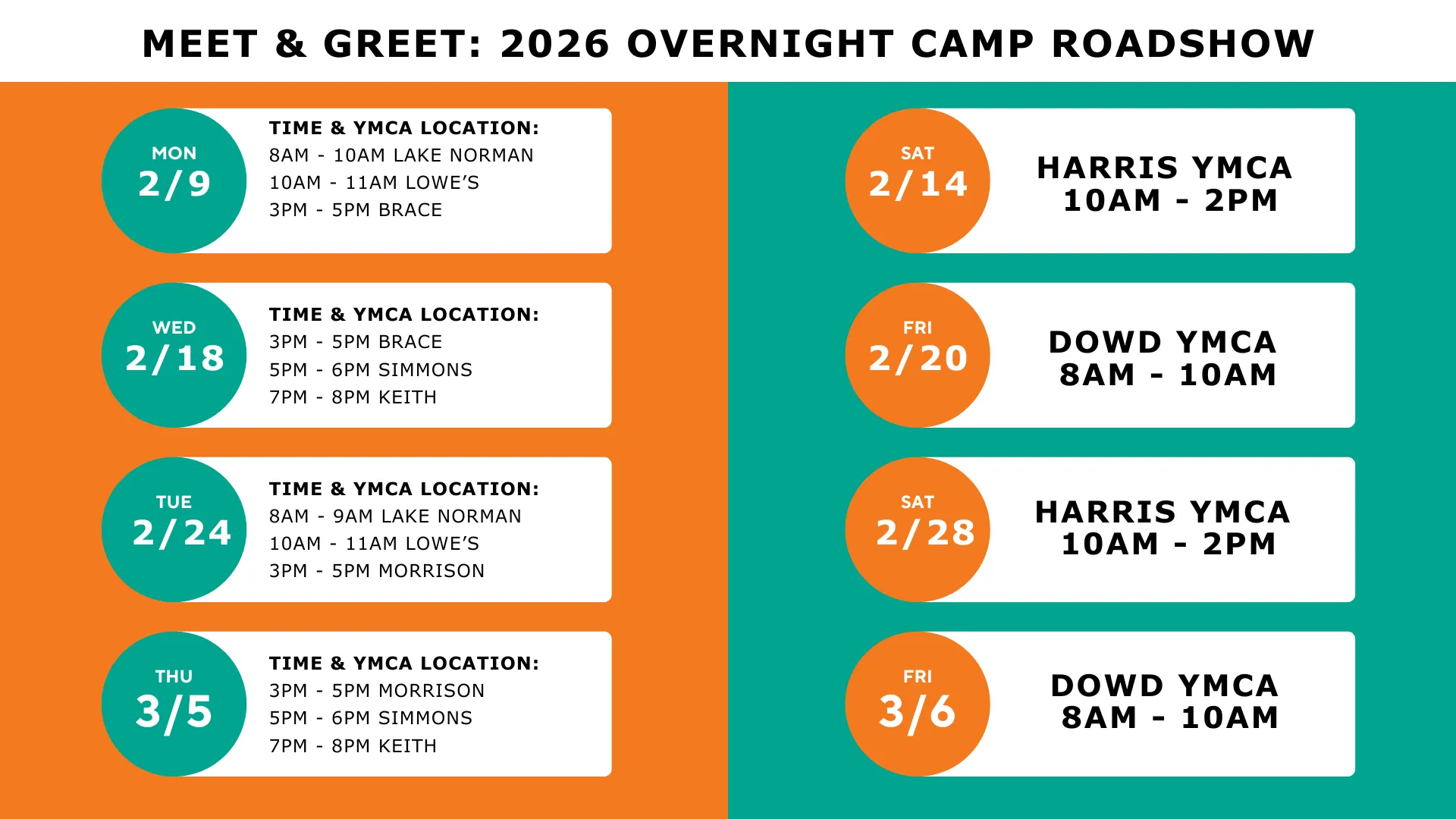 MEET & GREET: 2026 OVERNIGHT CAMP ROADSHOW

MON
2/9
TIME & YMCA LOCATION:
8AM - 10AM LAKE NORMAN
10AM - 11AM LOWE'S
3PM - 5PM BRACE

WED
2/18
TIME & YMCA LOCATION:
3PM - 5PM BRACE
5PM - 6PM SIMMONS
7PM - 8PM KEITH

TUE
2/24
TIME & YMCA LOCATION:
8AM - 9AM LAKE NORMAN
10AM - 11AM LOWE'S
3PM - 5PM MORRISON

THU
3/5
TIME & YMCA LOCATION:
3PM - 5PM MORRISON
5PM - 6PM SIMMONS
7PM - 8PM KEITH

SAT
2/14
HARRIS YMCA
10AM - 2PM

FRI
2/20
DOWD YMCA
8AM - 10AM

SAT
2/28
HARRIS YMCA
10AM - 2PM

FRI
3/6
DOWD YMCA
8AM - 10AM